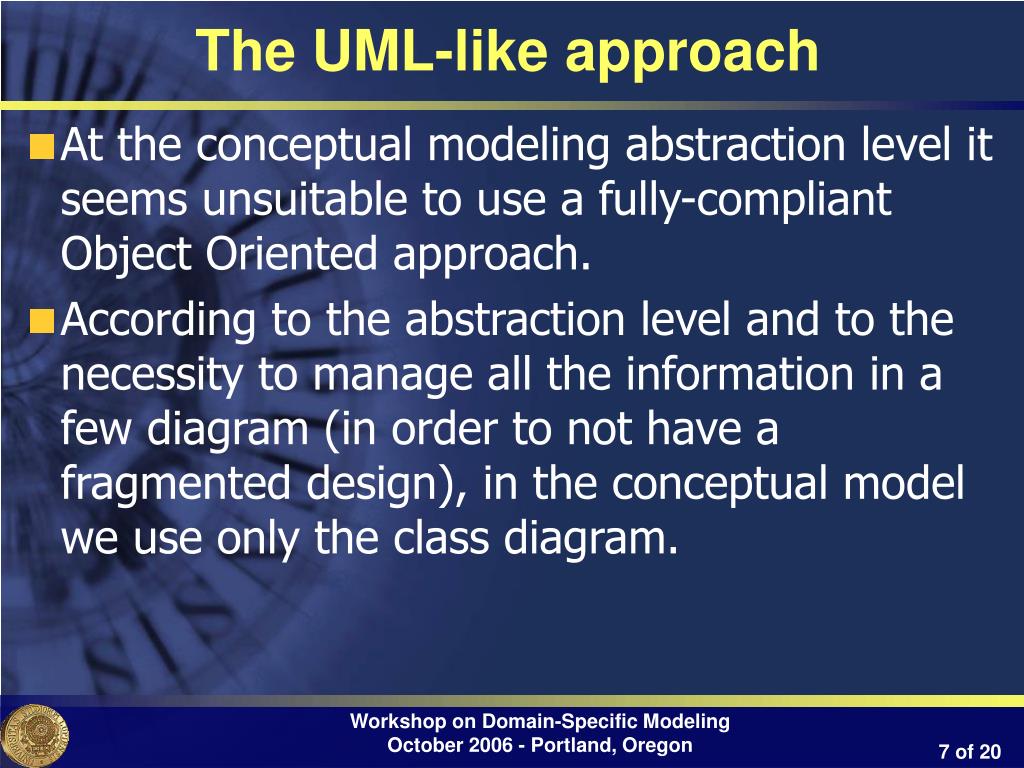 The UML-like approach

At the conceptual modeling abstraction level it seems unsuitable to use a fully-compliant Object Oriented approach.

According to the abstraction level and to the necessity to manage all the information in a few diagram (in order to not have a fragmented design), in the conceptual model we use only the class diagram.

Workshop on Domain-Specific Modeling
October 2006 - Portland, Oregon

7 of 20